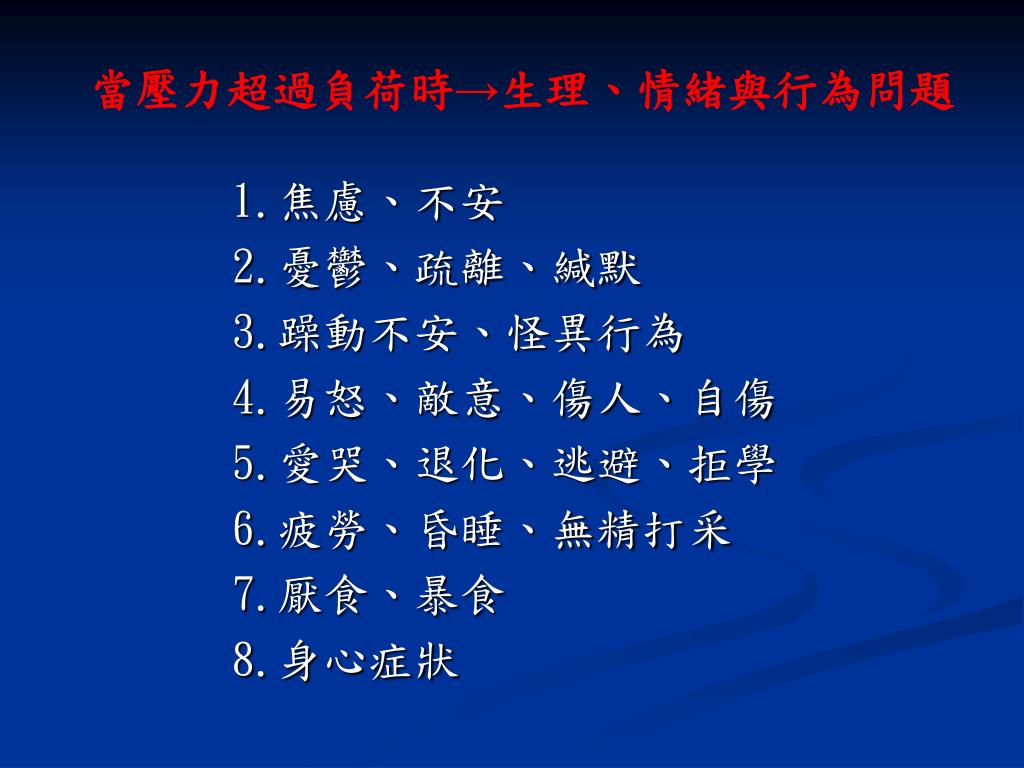 當壓力超過負荷時→生理、情緒與行為問題

1. 焦慮、不安
2. 憂鬱、疏離、緘默
3. 躁動不安、怪異行為
4. 易怒、敵意、傷人、自傷
5. 愛哭、退化、逃避、拒學
6. 疲勞、昏睡、無精打采
7. 厭食、暴食
8. 身心症狀